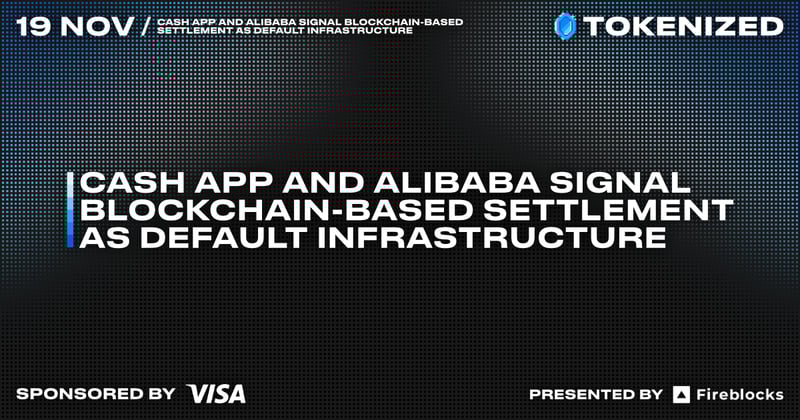 19 NOV / CASH APP AND ALIBABA SIGNAL BLOCKCHAIN-BASED SETTLEMENT AS DEFAULT INFRASTRUCTURE

TOKENIZED

CASH APP AND ALIBABA SIGNAL BLOCKCHAIN-BASED SETTLEMENT AS DEFAULT INFRASTRUCTURE

SPONSORED BY VISA

PRESENTED BY Fireblocks